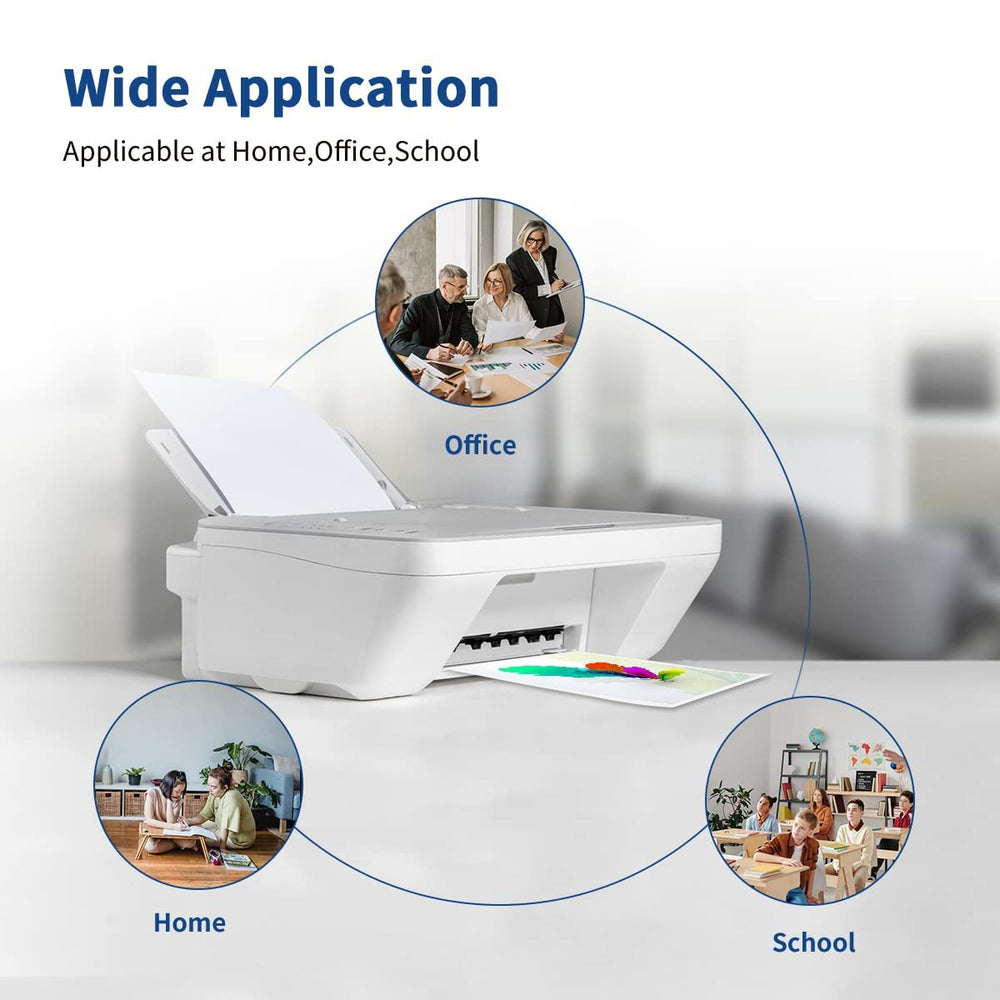 Wide Application

Applicable at Home,Office,School

Office

Home

School